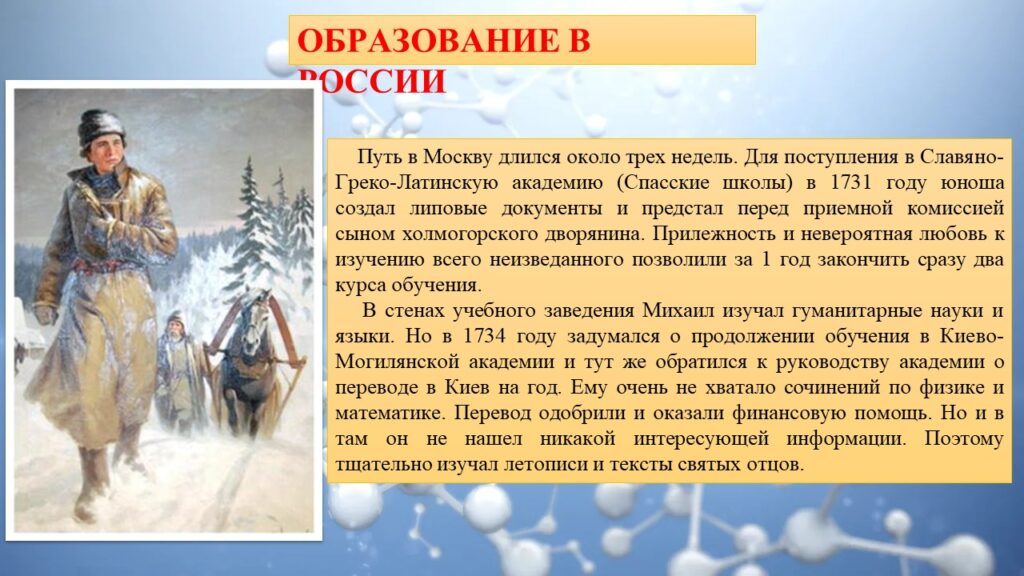 ОБРАЗОВАНИЕ В РОССИИ

Путь в Москву длился около трех недель. Для поступления в Славяно-Греко-Латинскую академию (Спасские школы) в 1731 году юноша создал липовые документы и предстал перед приемной комиссией сыном холмогорского дворянина. Прилежность и невероятная любовь к изучению всего неизведанного позволили за 1 год закончить сразу два курса обучения.

В стенах учебного заведения Михаил изучал гуманитарные науки и языки. Но в 1734 году задумался о продолжении обучения в Киево-Могилянской академии и тут же обратился к руководству академии о переводе в Киев на год. Ему очень не хватало сочинений по физике и математике. Перевод одобрили и оказали финансовую помощь. Но и в там он не нашел никакой интересующей информации. Поэтому тщательно изучал летописи и тексты святых отцов.